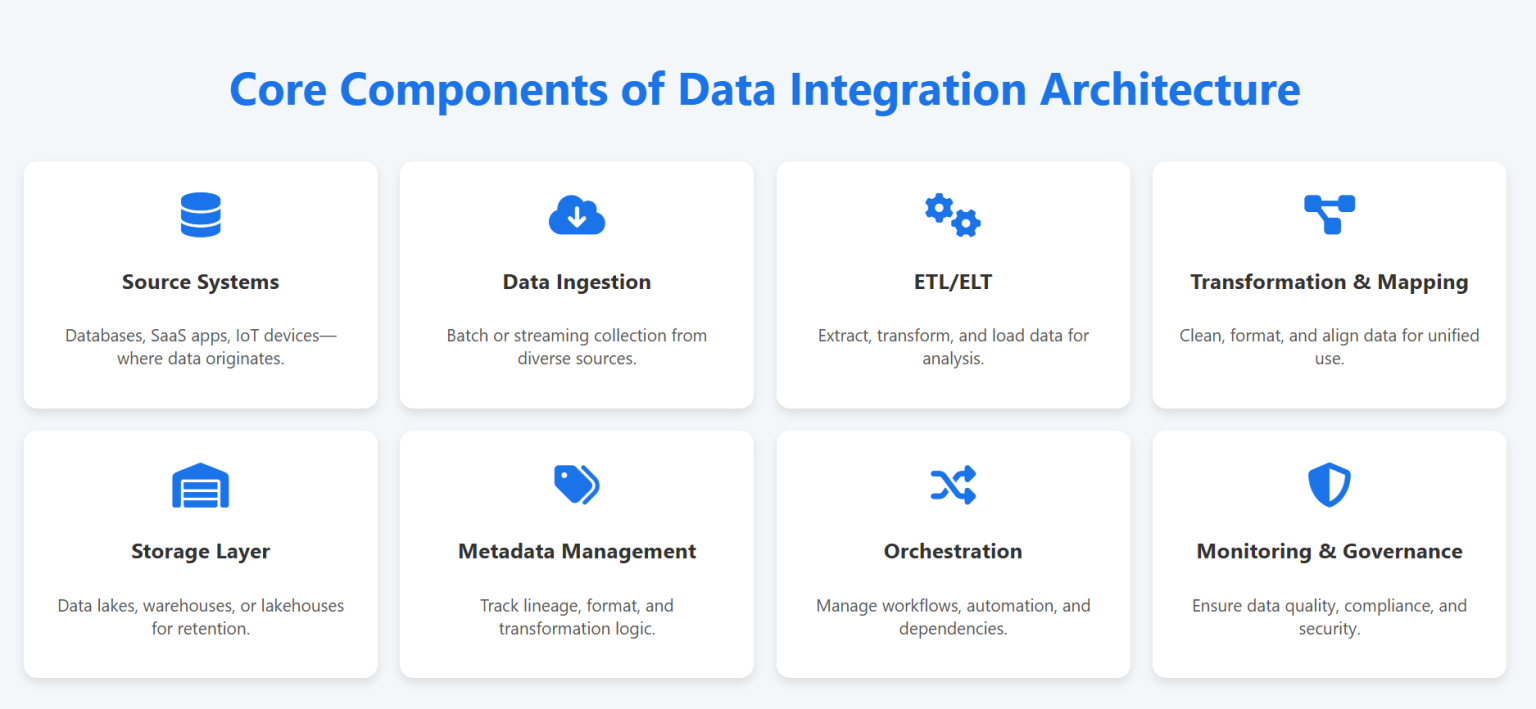 Core Components of Data Integration Architecture

Source Systems

Databases, SaaS apps, IoT devices—where data originates.

Data Ingestion

Batch or streaming collection from diverse sources.

ETL/ELT

Extract, transform, and load data for analysis.

Transformation & Mapping

Clean, format, and align data for unified use.

Storage Layer

Data lakes, warehouses, or lakehouses for retention.

Metadata Management

Track lineage, format, and transformation logic.

Orchestration

Manage workflows, automation, and dependencies.

Monitoring & Governance

Ensure data quality, compliance, and security.